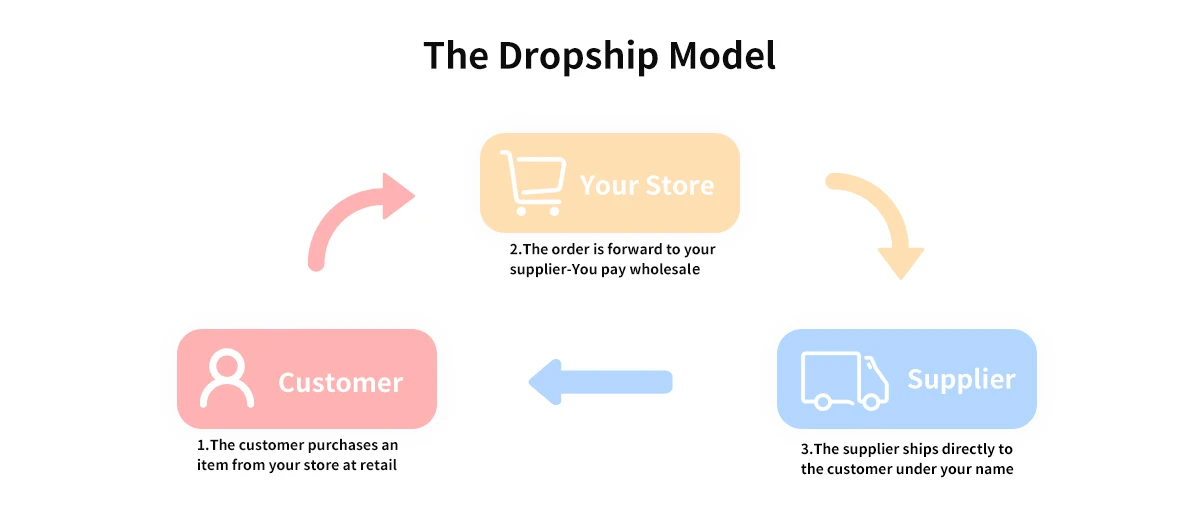 The Dropship Model

Your Store

2.The order is forward to your supplier-You pay wholesale

Customer

1.The customer purchases an item from your store at retail

Supplier

3.The supplier ships directly to the customer under your name